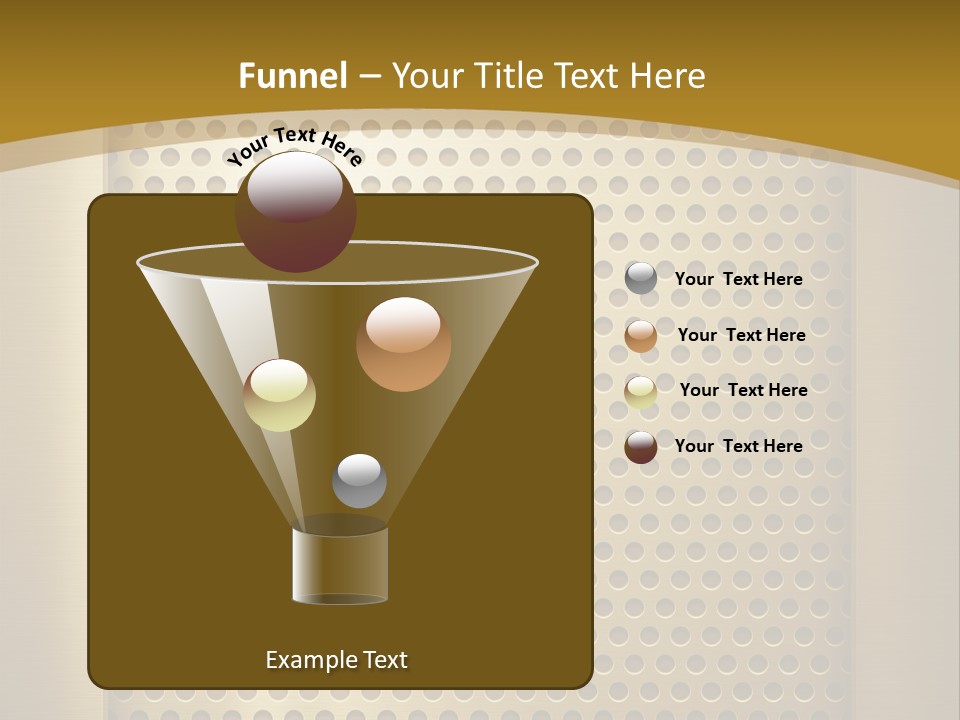 Funnel – Your Title Text Here

Your Text Here

Your Text Here

Your Text Here

Your Text Here

Your Text Here

Example Text